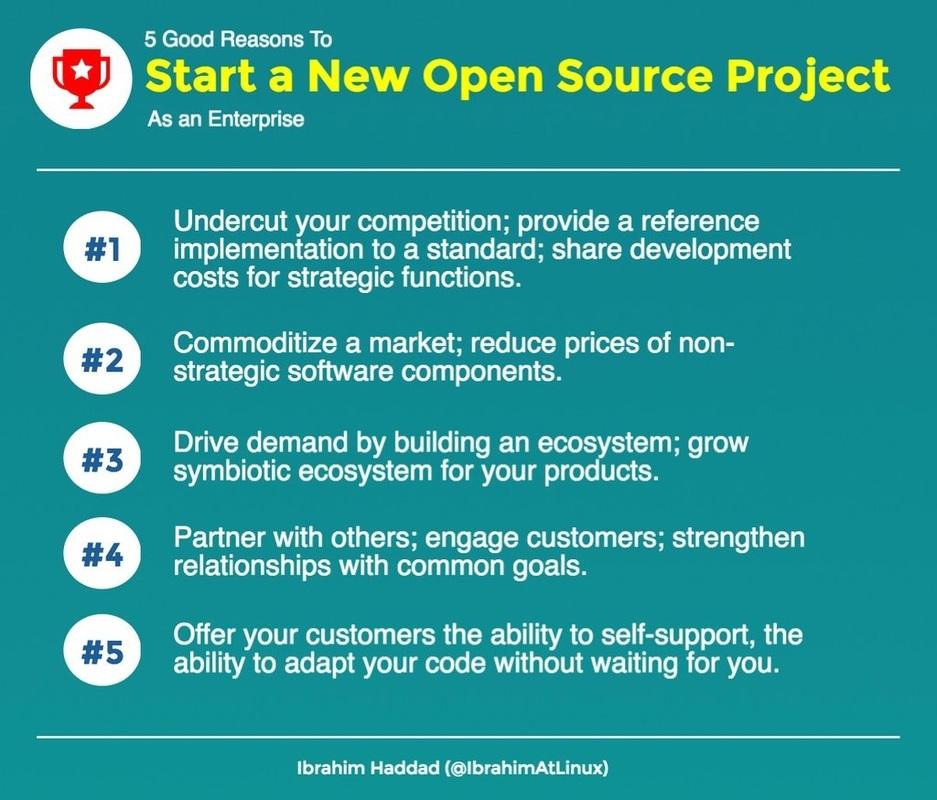 5 Good Reasons To
Start a New Open Source Project
As an Enterprise

#1 Undercut your competition; provide a reference implementation to a standard; share development costs for strategic functions.

#2 Commoditize a market; reduce prices of non-strategic software components.

#3 Drive demand by building an ecosystem; grow symbiotic ecosystem for your products.

#4 Partner with others; engage customers; strengthen relationships with common goals.

#5 Offer your customers the ability to self-support, the ability to adapt your code without waiting for you.

Ibrahim Haddad (@IbrahimAtLinux)